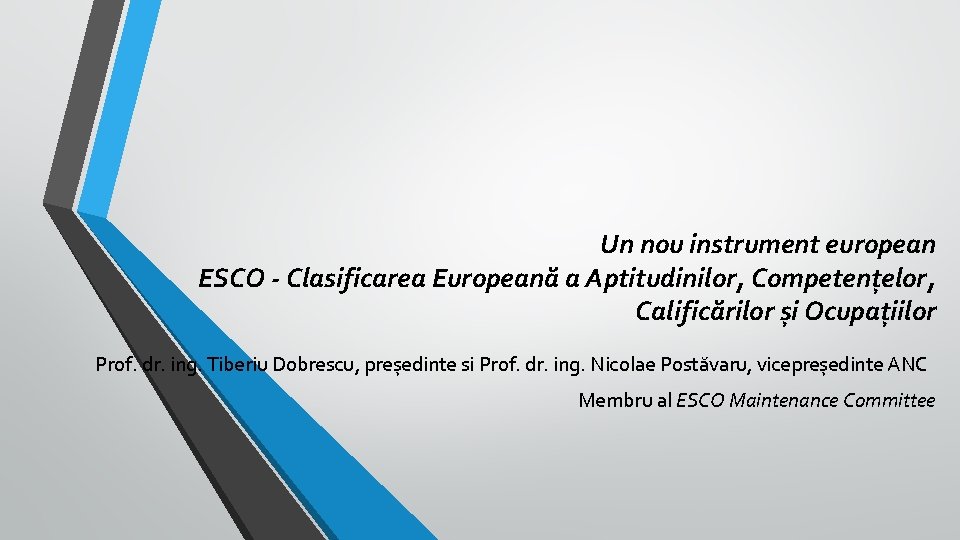 Un nou instrument european
ESCO - Clasificarea Europeană a Aptitudinilor, Competențelor, Calificărilor și Ocupațiilor

Prof. dr. ing. Tiberiu Dobrescu, președinte si Prof. dr. ing. Nicolae Postăvaru, vicepreședinte ANC

Membru al ESCO Maintenance Committee